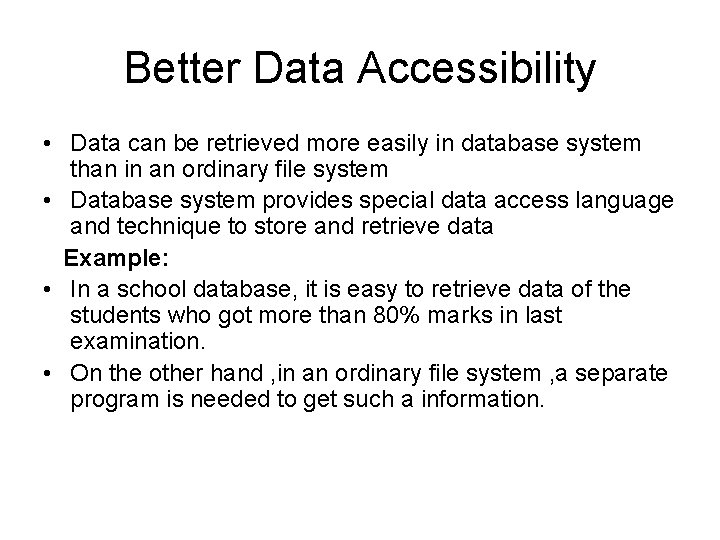 Better Data Accessibility

• Data can be retrieved more easily in database system than in an ordinary file system
• Database system provides special data access language and technique to store and retrieve data

Example:

• In a school database, it is easy to retrieve data of the students who got more than 80% marks in last examination.
• On the other hand ,in an ordinary file system ,a separate program is needed to get such a information.